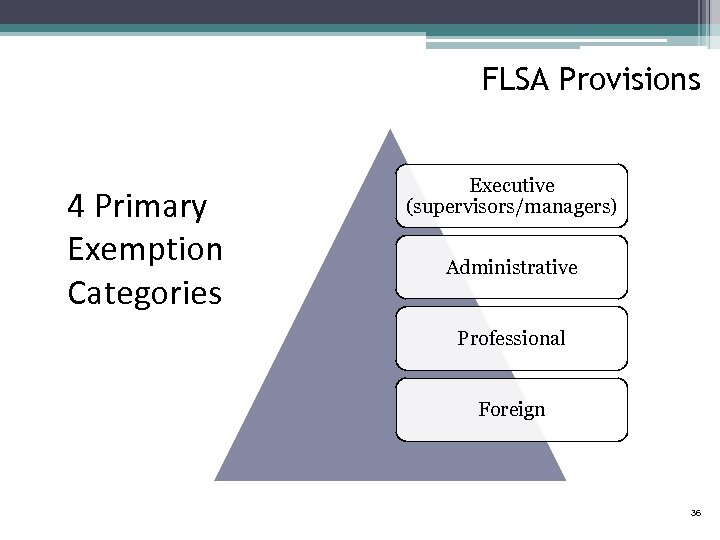 FLSA Provisions

4 Primary Exemption Categories

Executive (supervisors/managers)

Administrative

Professional

Foreign

36